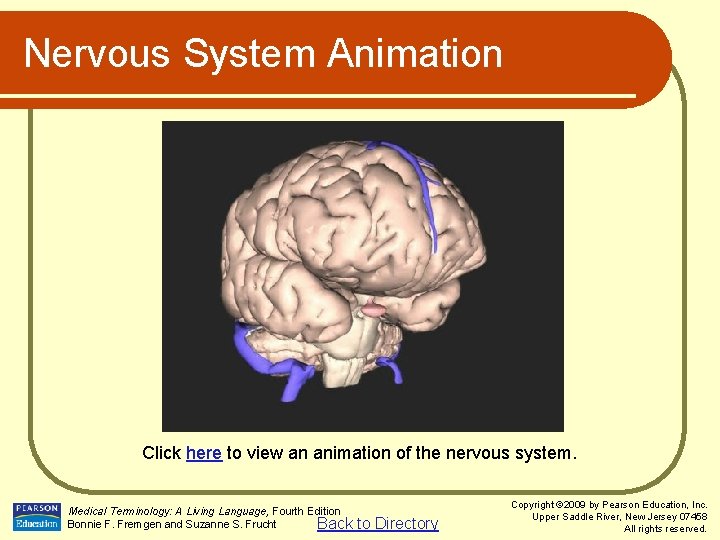 Nervous System Animation

Click here to view an animation of the nervous system.

PEARSON Education

Medical Terminology: A Living Language, Fourth Edition
Bonnie F. Fremgen and Suzanne S. Frucht

Back to Directory

Copyright ©2009 by Pearson Education, Inc.
Upper Saddle River, New Jersey 07458
All rights reserved.